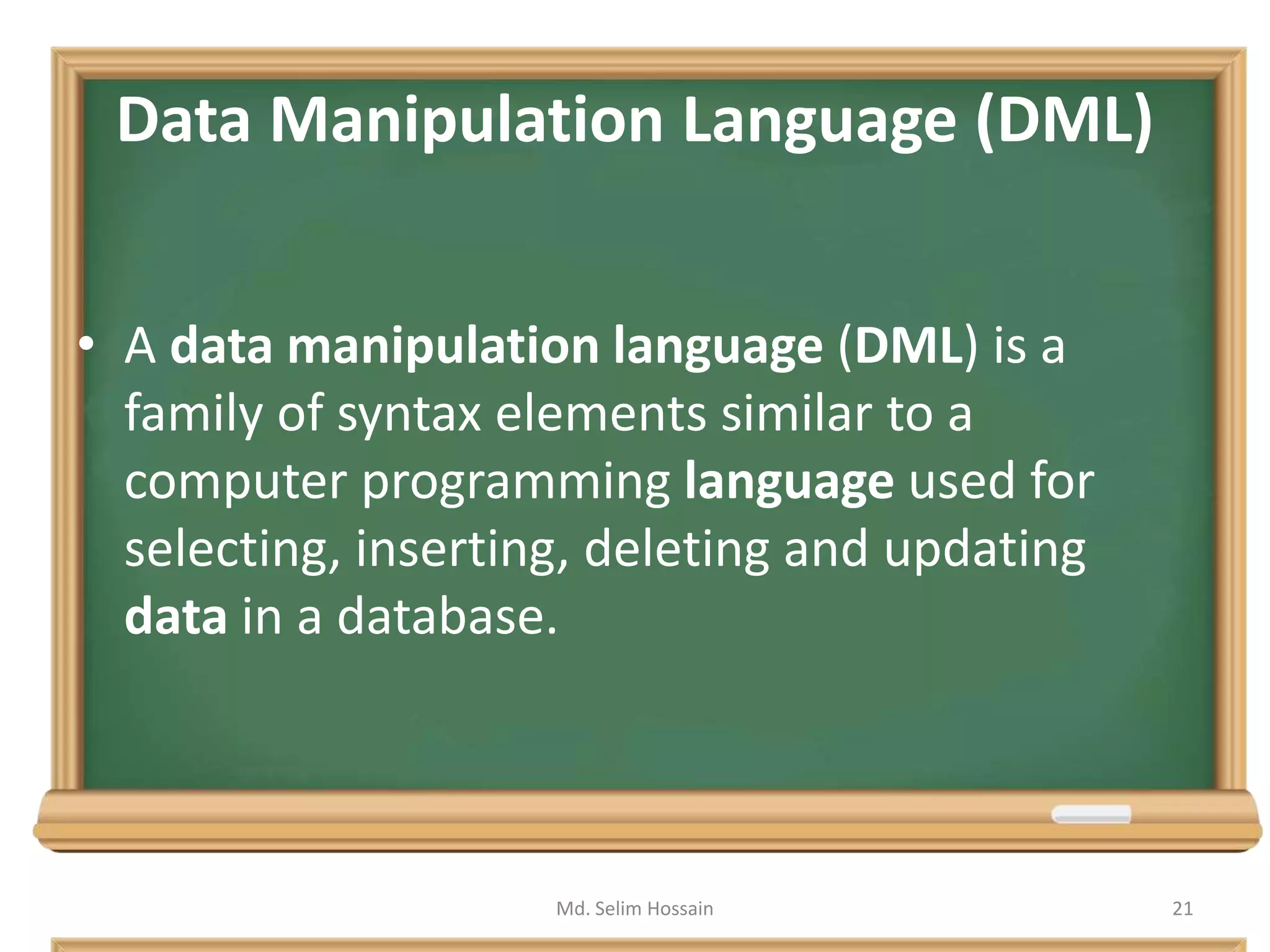 Data Manipulation Language (DML)

• A data manipulation language (DML) is a family of syntax elements similar to a computer programming language used for selecting, inserting, deleting and updating data in a database.

Md. Selim Hossain

21